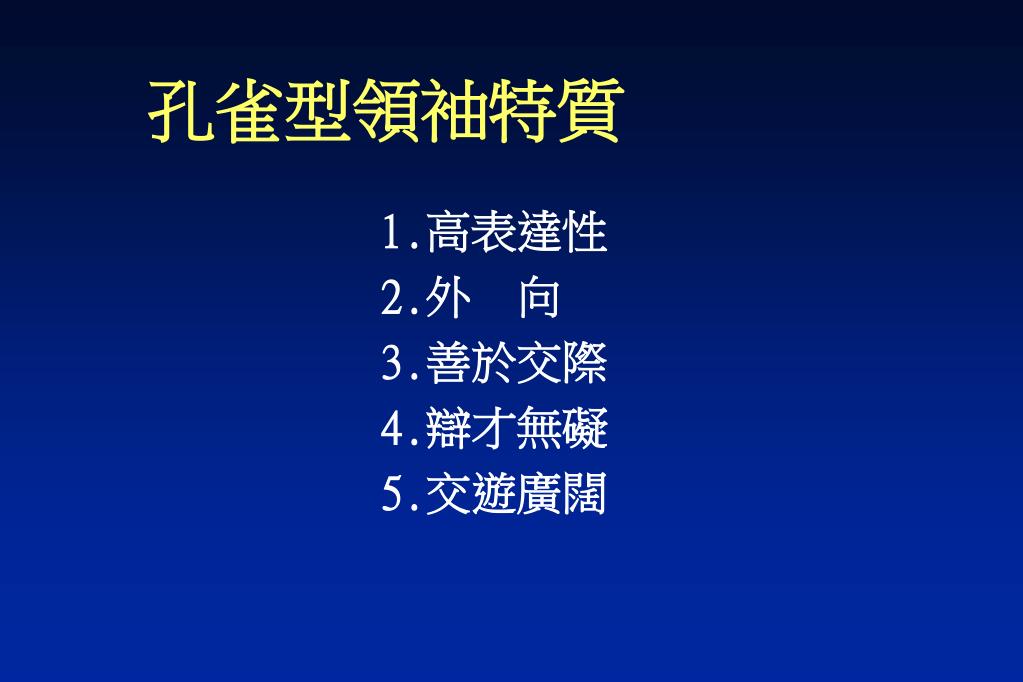 孔雀型領袖特質

1.高表達性
2.外　向
3.善於交際
4.辯才無礙
5.交遊廣闊